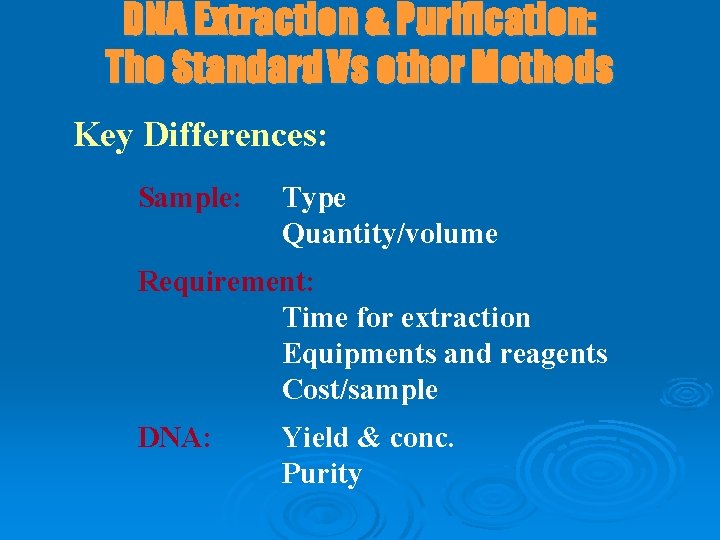 DNA Extraction & Purification: The Standard Vs other Methods

Key Differences:

Sample: Type
Quantity/volume

Requirement:
Time for extraction
Equipments and reagents
Cost/sample

DNA: Yield & conc.
Purity